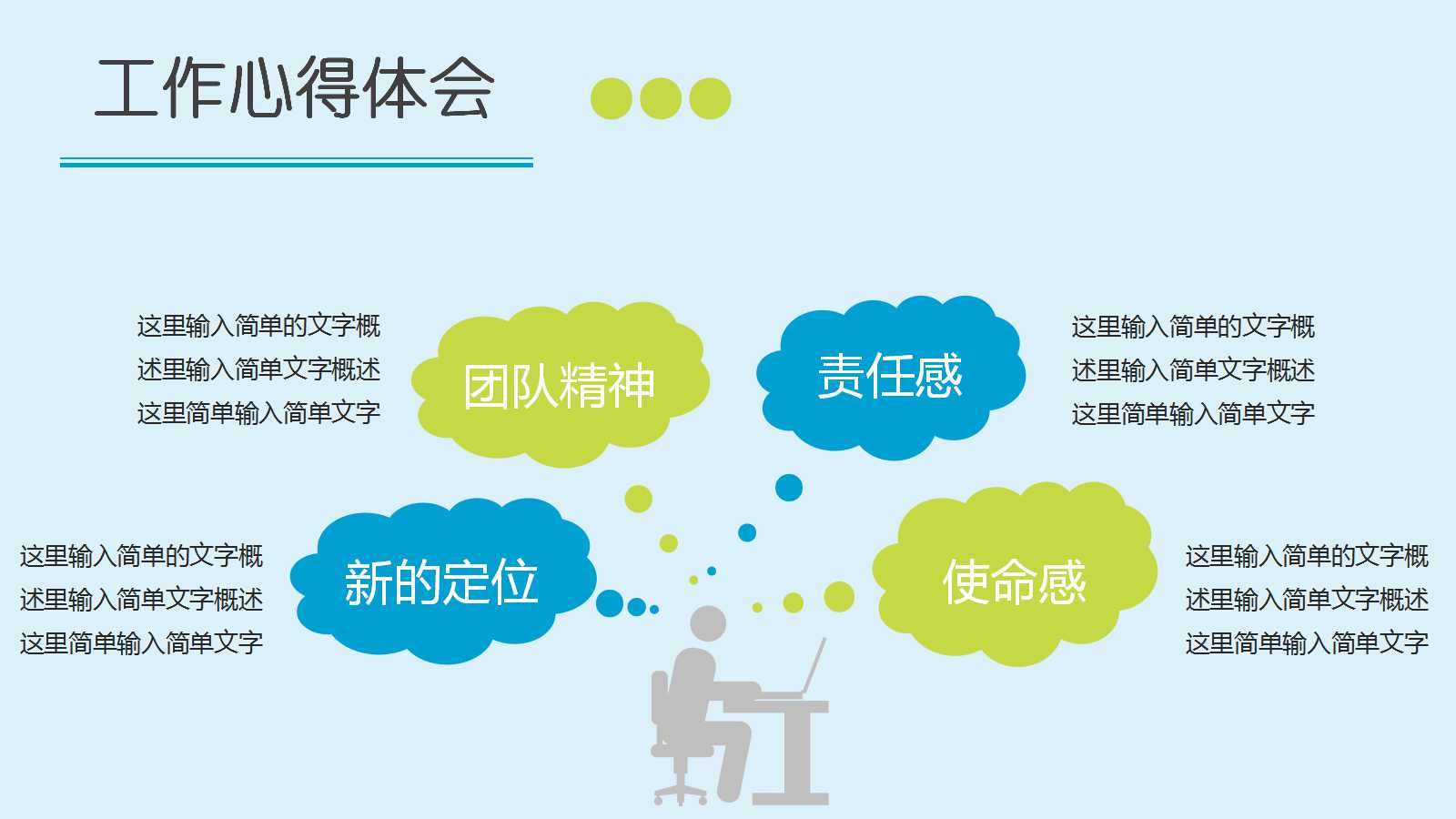 工作心得体会

这里输入简单的文字概述里输入简单文字概述这里简单输入简单文字

团队精神

责任感

这里输入简单的文字概述里输入简单文字概述这里简单输入简单文字

这里输入简单的文字概述里输入简单文字概述这里简单输入简单文字

新的定位

使命感

这里输入简单的文字概述里输入简单文字概述这里简单输入简单文字